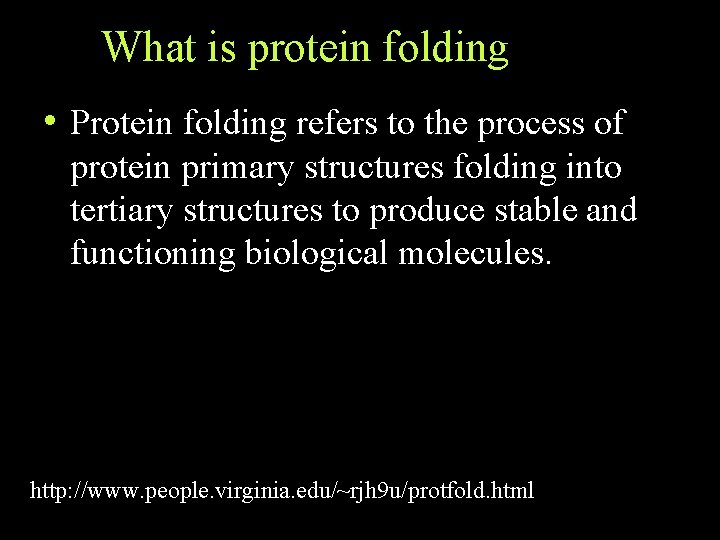 What is protein folding

• Protein folding refers to the process of protein primary structures folding into tertiary structures to produce stable and functioning biological molecules.

http://www.people.virginia.edu/~rjh9u/protfold.html